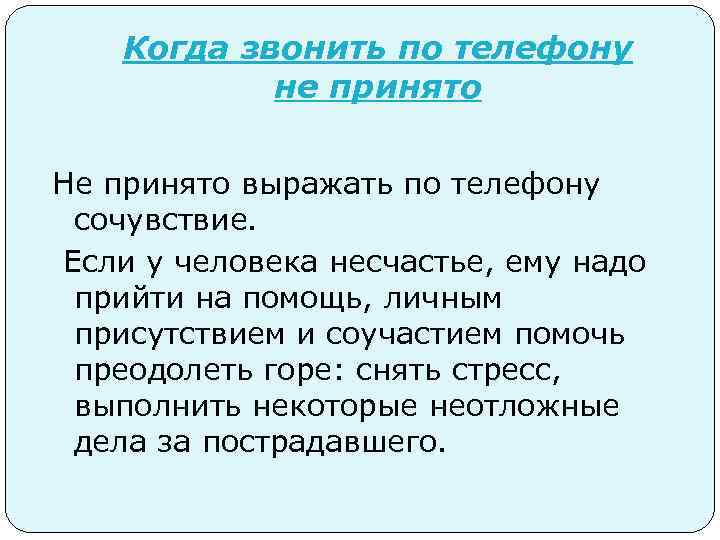 Когда звонить по телефону не принято

Не принято выражать по телефону сочувствие.

Если у человека несчастье, ему надо прийти на помощь, личным присутствием и соучастием помочь преодолеть горе: снять стресс, выполнить некоторые неотложные дела за пострадавшего.